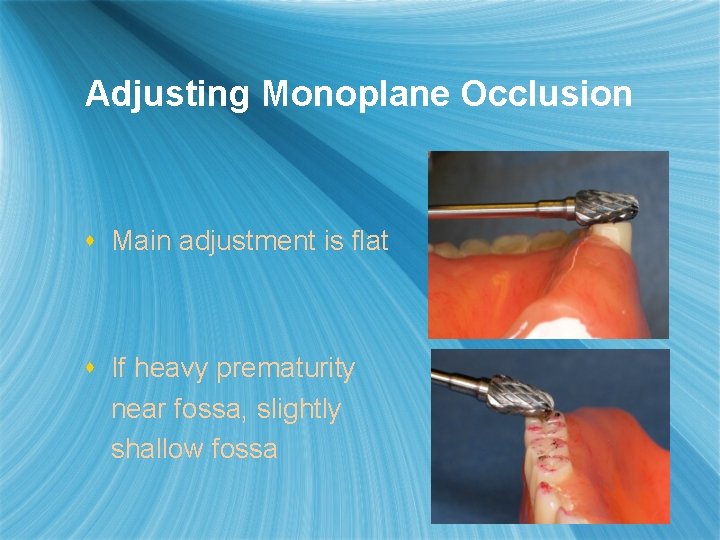 Adjusting Monoplane Occlusion

Main adjustment is flat

If heavy prematurity near fossa, slightly shallow fossa